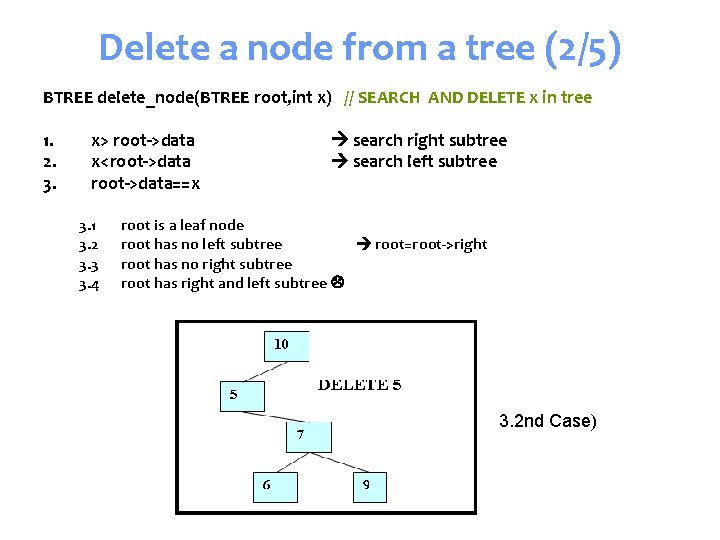 Delete a node from a tree (2/5)

BTREE delete_node(BTREE root,int x) // SEARCH AND DELETE x in tree

1. x> root->data → search right subtree
2. x<root->data → search left subtree
3. root->data==x

3.1 root is a leaf node
3.2 root has no left subtree → root=root->right
3.3 root has no right subtree
3.4 root has right and left subtree ☹

10
5
DELETE 5
7
6
9

3.2nd Case)